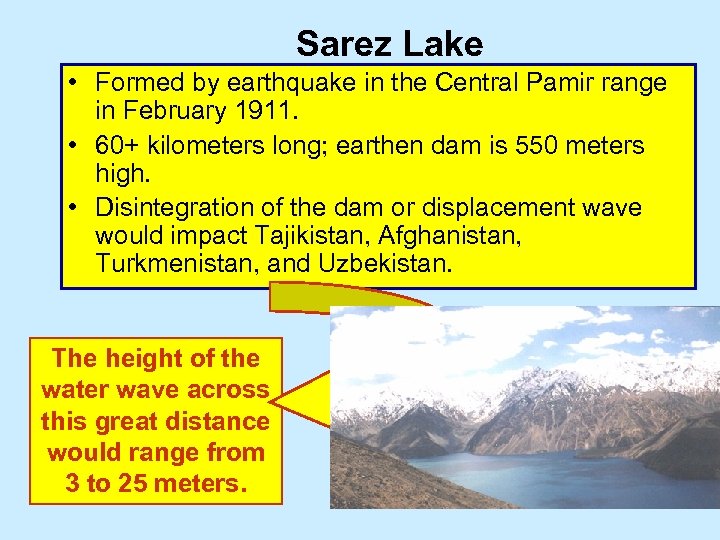 Sarez Lake

• Formed by earthquake in the Central Pamir range in February 1911.
• 60+ kilometers long; earthen dam is 550 meters high.
• Disintegration of the dam or displacement wave would impact Tajikistan, Afghanistan, Turkmenistan, and Uzbekistan.

The height of the water wave across this great distance would range from 3 to 25 meters.